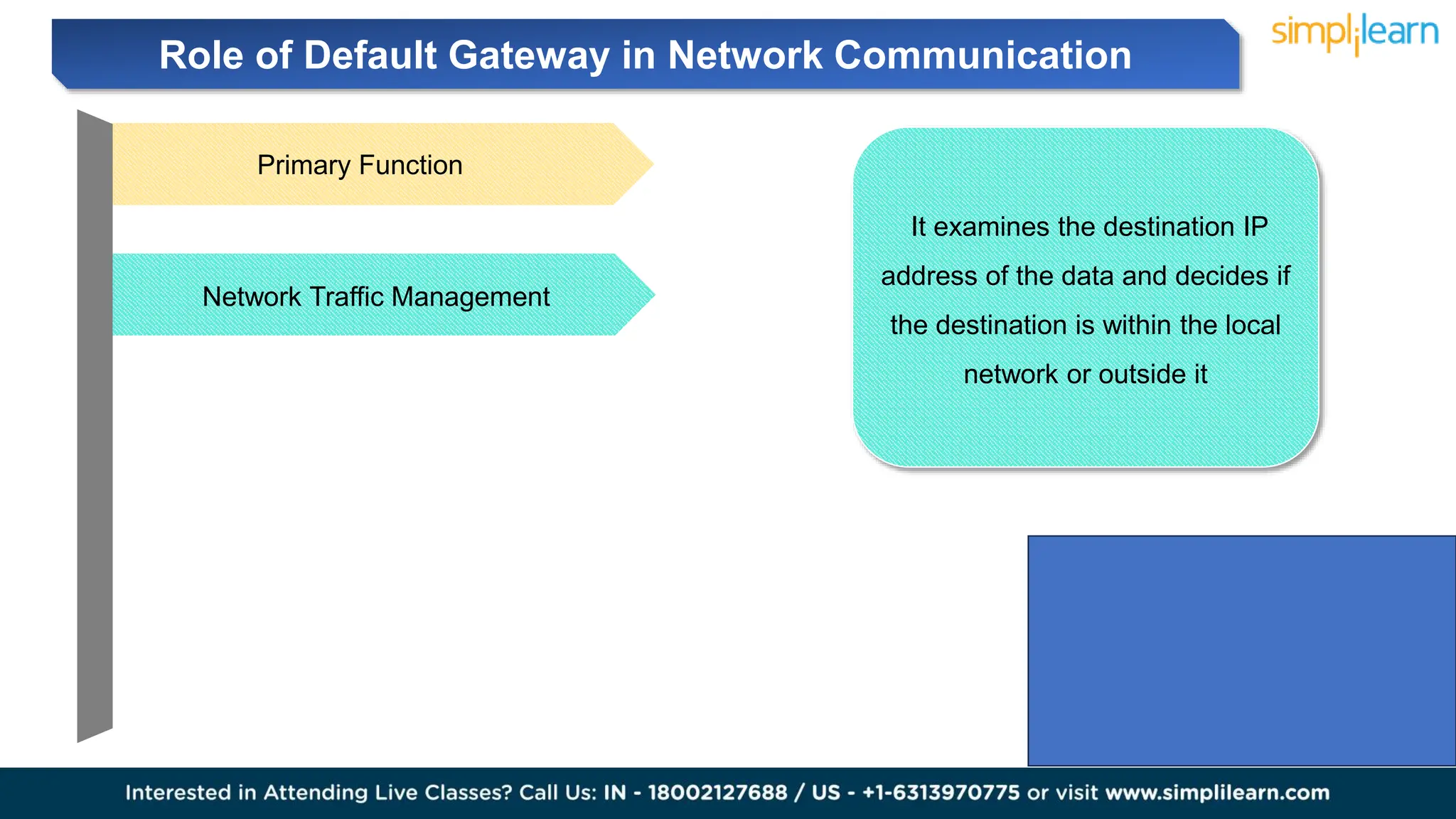 Role of Default Gateway in Network Communication

simplilearn

Primary Function

Network Traffic Management

It examines the destination IP address of the data and decides if the destination is within the local network or outside it

Interested in Attending Live Classes? Call Us: IN - 18002127688 / US - +1-6313970775 or visit www.simplilearn.com